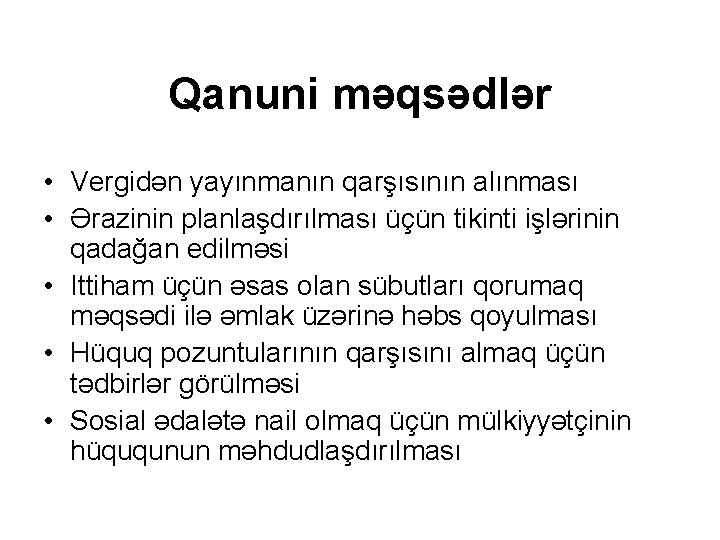 Qanuni məqsədlər

• Vergidən yayınmanın qarşısının alınması
• Ərazinin planlaşdırılması üçün tikinti işlərinin qadağan edilməsi
• Ittiham üçün əsas olan sübutları qorumaq məqsədi ilə əmlak üzərinə həbs qoyulması
• Hüquq pozuntularının qarşısını almaq üçün tədbirlər görülməsi
• Sosial ədalətə nail olmaq üçün mülkiyyətçinin hüququnun məhdudlaşdırılması